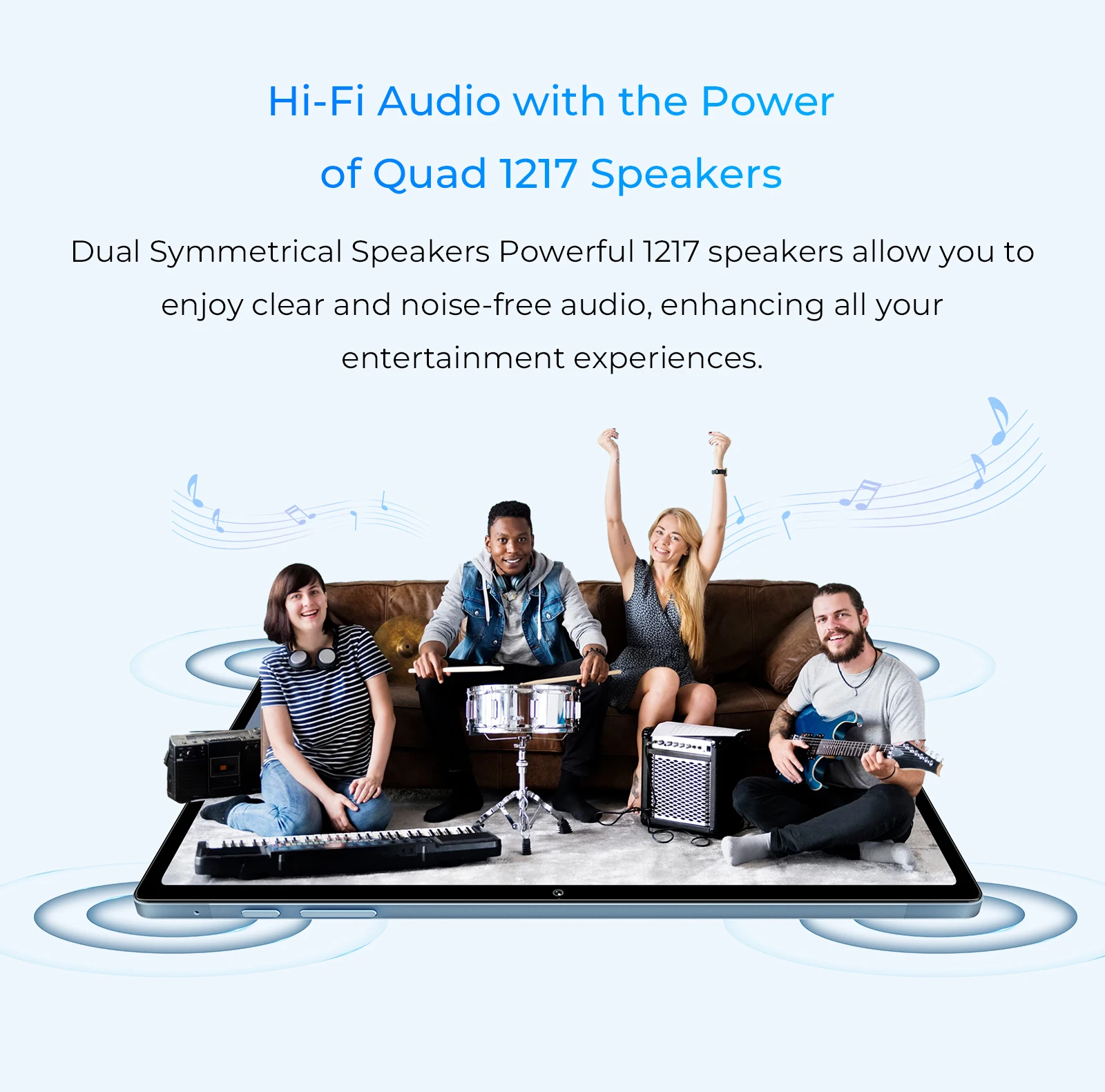 Hi-Fi Audio with the Power of Quad 1217 Speakers

Dual Symmetrical Speakers Powerful 1217 speakers allow you to enjoy clear and noise-free audio, enhancing all your entertainment experiences.